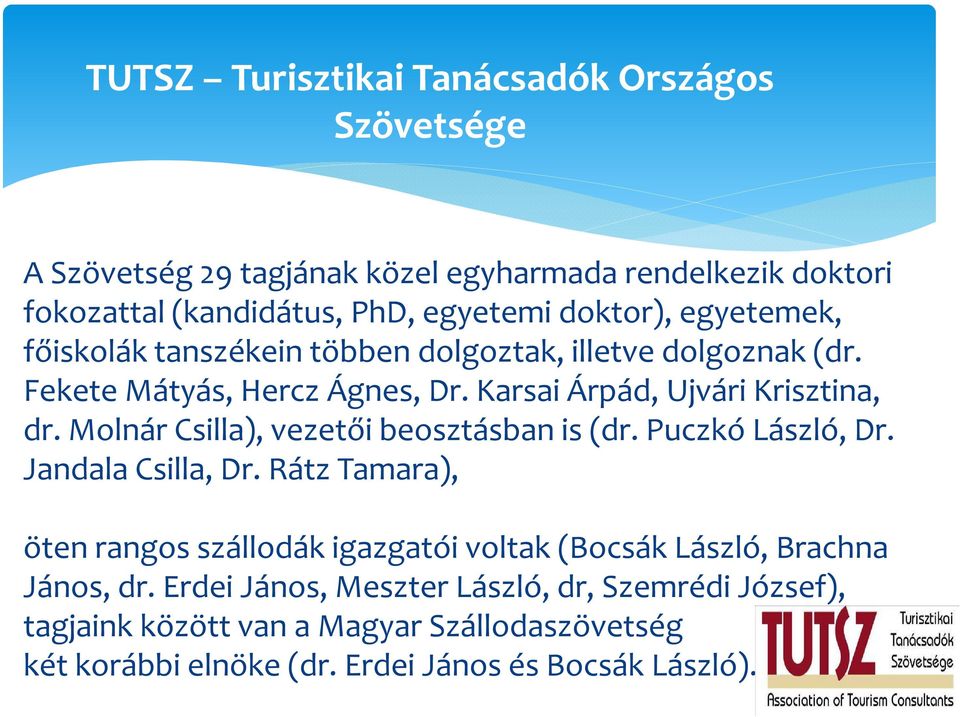 TUTSZ – Turisztikai Tanácsadók Országos Szövetsége

A Szövetség 29 tagjának közel egyharmada rendelkezik doktori fokozattal (kandidátus, PhD, egyetemi doktor), egyetemek, főiskolák tanszékein többen dolgoztak, illetve dolgoznak (dr. Fekete Mátyás, Hercz Ágnes, Dr. Karsai Árpád, Ujvári Krisztina, dr. Molnár Csilla), vezetői beosztásban is (dr. Puczkó László, Dr. Jandala Csilla, Dr. Rátz Tamara),

öten rangos szállodák igazgatói voltak (Bocsák László, Brachna János, dr. Erdei János, Meszter László, dr, Szemrédi József), tagjaink között van a Magyar Szállodaszövetség két korábbi elnöke (dr. Erdei János és Bocsák László).

TUTSZ Turisztikai Tanácsadók Szövetsége
Association of Tourism Consultants